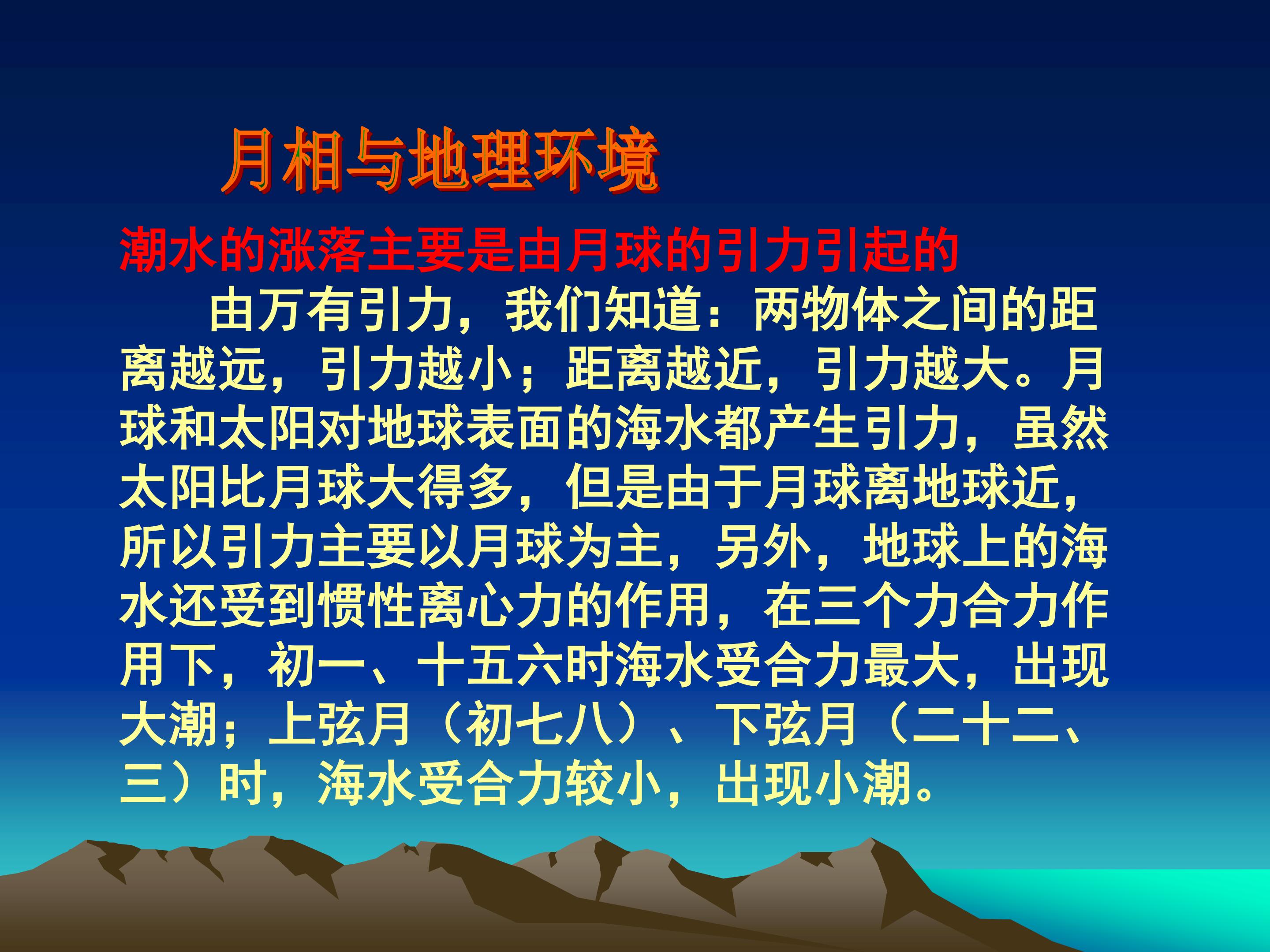 月相与地理环境

潮水的涨落主要是由月球的引力引起的

由万有引力，我们知道：两物体之间的距离越远，引力越小；距离越近，引力越大。月球和太阳对地球表面的海水都产生引力，虽然太阳比月球大得多，但是由于月球离地球近，所以引力主要以月球为主，另外，地球上的海水还受到惯性离心力的作用，在三个力合力作用下，初一、十五六时海水受合力最大，出现大潮；上弦月（初七八）、下弦月（二十二、三）时，海水受合力较小，出现小潮。